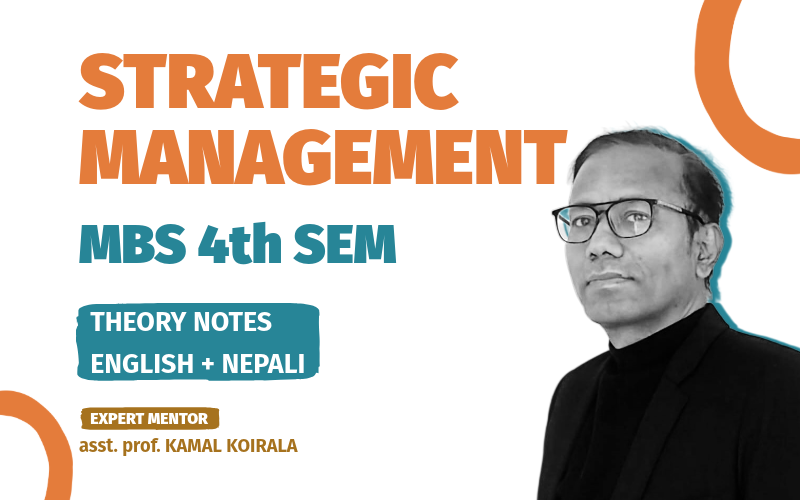 STRATEGIC MANAGEMENT

MBS 4th SEM

THEORY NOTES
ENGLISH + NEPALI

EXPERT MENTOR
asst. prof. KAMAL KOIRALA